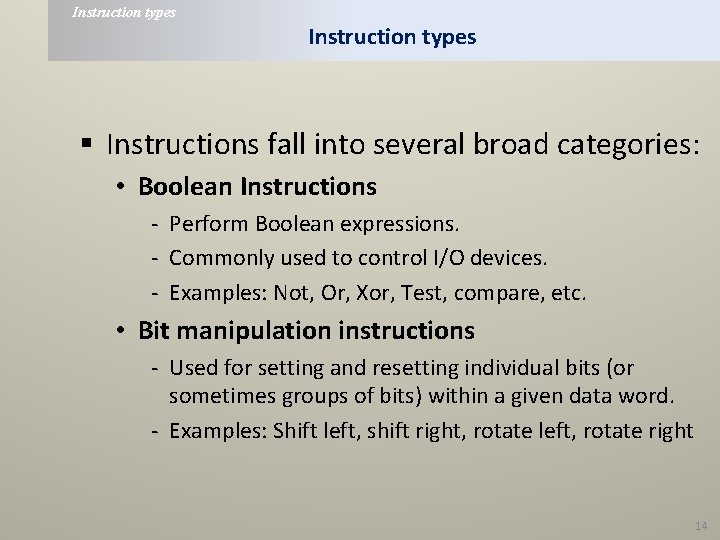 Instruction types

Instruction types

▪ Instructions fall into several broad categories:

• Boolean Instructions

- Perform Boolean expressions.

- Commonly used to control I/O devices.

- Examples: Not, Or, Xor, Test, compare, etc.

• Bit manipulation instructions

- Used for setting and resetting individual bits (or sometimes groups of bits) within a given data word.

- Examples: Shift left, shift right, rotate left, rotate right

14